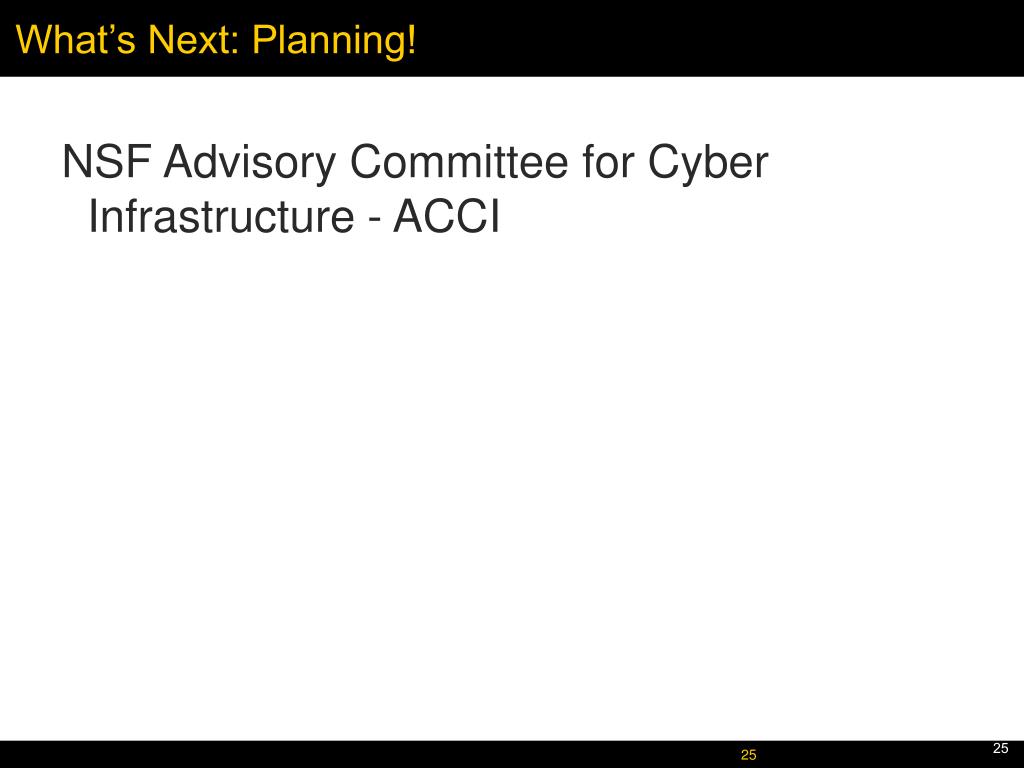 What’s Next: Planning!

NSF Advisory Committee for Cyber Infrastructure - ACCI

25

25